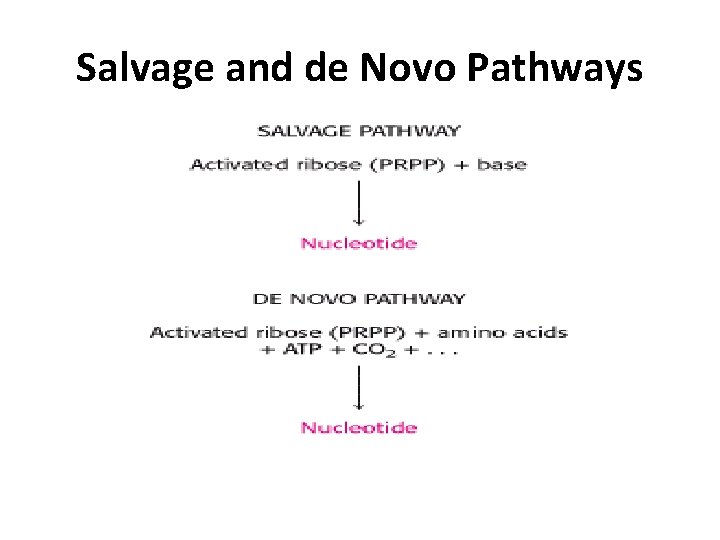 Salvage and de Novo Pathways

SALVAGE PATHWAY

Activated ribose (PRPP) + base

Nucleotide

DE NOVO PATHWAY

Activated ribose (PRPP) + amino acids + ATP + $CO_2$ + . . .

Nucleotide